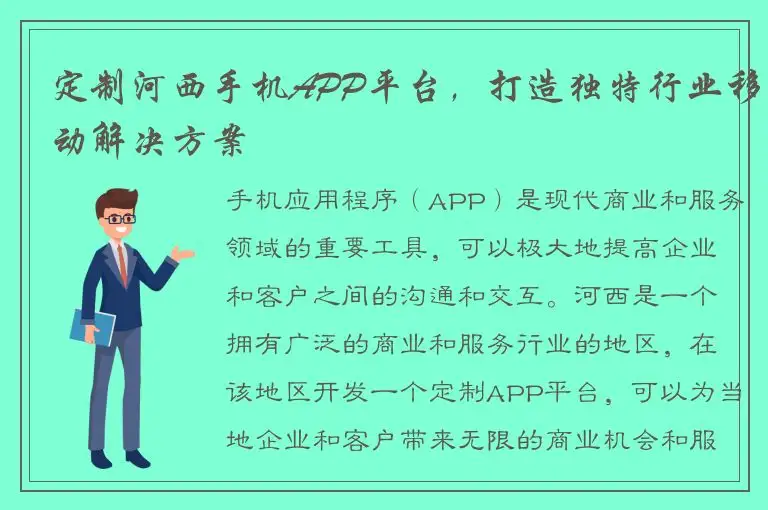 定制河西手机APP平台，打造独特行业移动解决方案

手机应用程序（APP）是现代商业和服务领域的重要工具，可以极大地提高企业和客户之间的沟通和交互。河西是一个拥有广泛的商业和服务行业的地区，在该地区开发一个定制APP平台，可以为当地企业和客户带来无限的商业机会和服